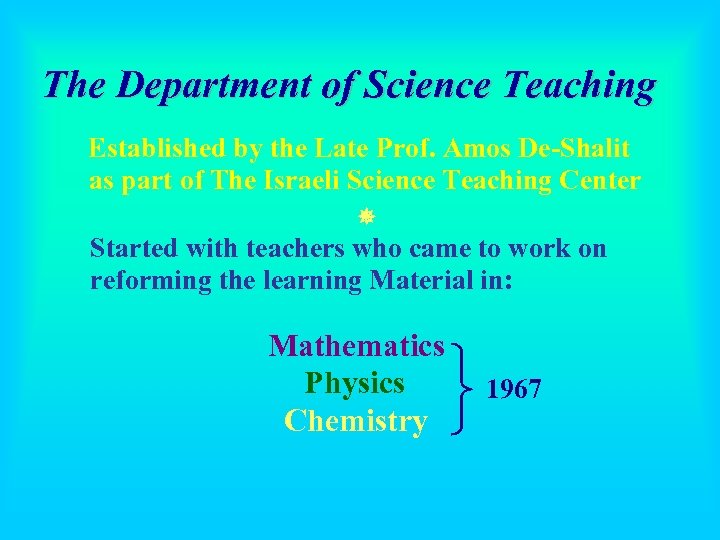 The Department of Science Teaching

Established by the Late Prof. Amos De-Shalit as part of The Israeli Science Teaching Center

Started with teachers who came to work on reforming the learning Material in:

Mathematics
Physics
Chemistry

1967